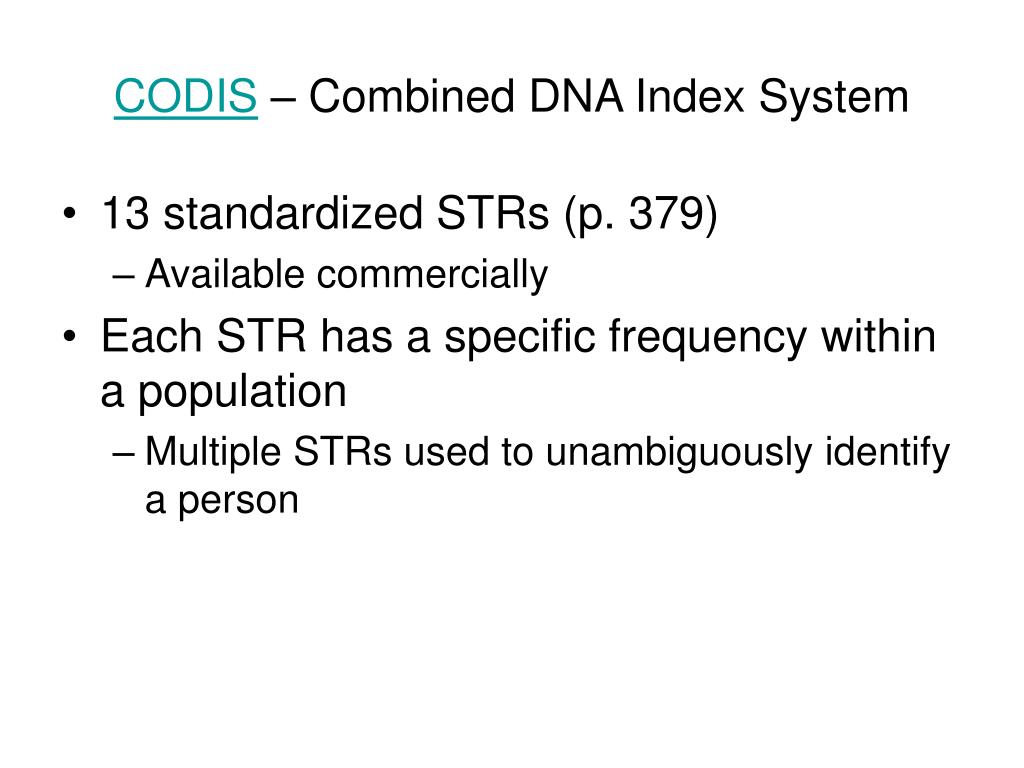 CODIS – Combined DNA Index System

• 13 standardized STRs (p. 379)
– Available commercially
• Each STR has a specific frequency within a population
– Multiple STRs used to unambiguously identify a person